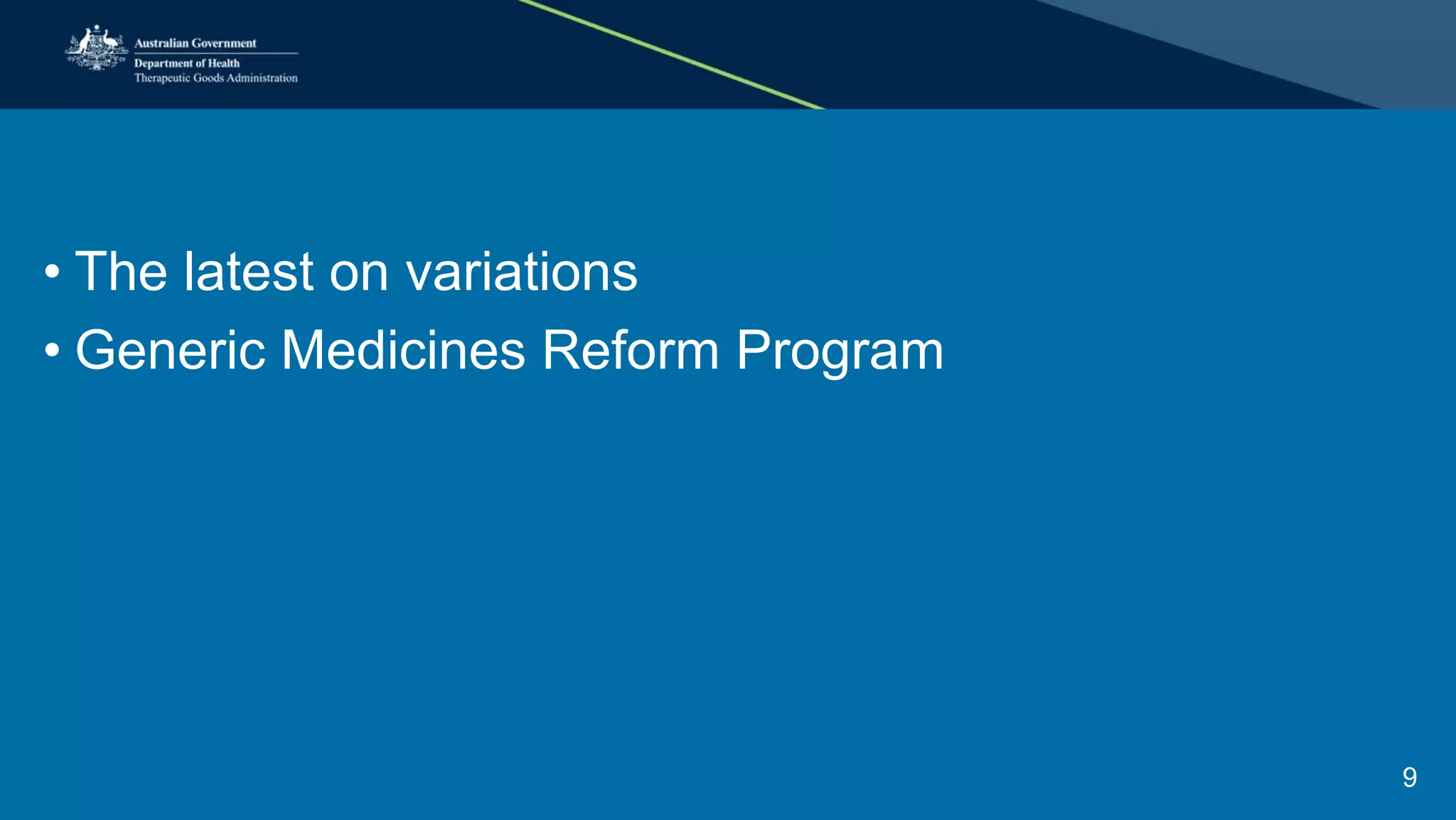 Australian Government
Department of Health
Therapeutic Goods Administration

• The latest on variations
• Generic Medicines Reform Program

9